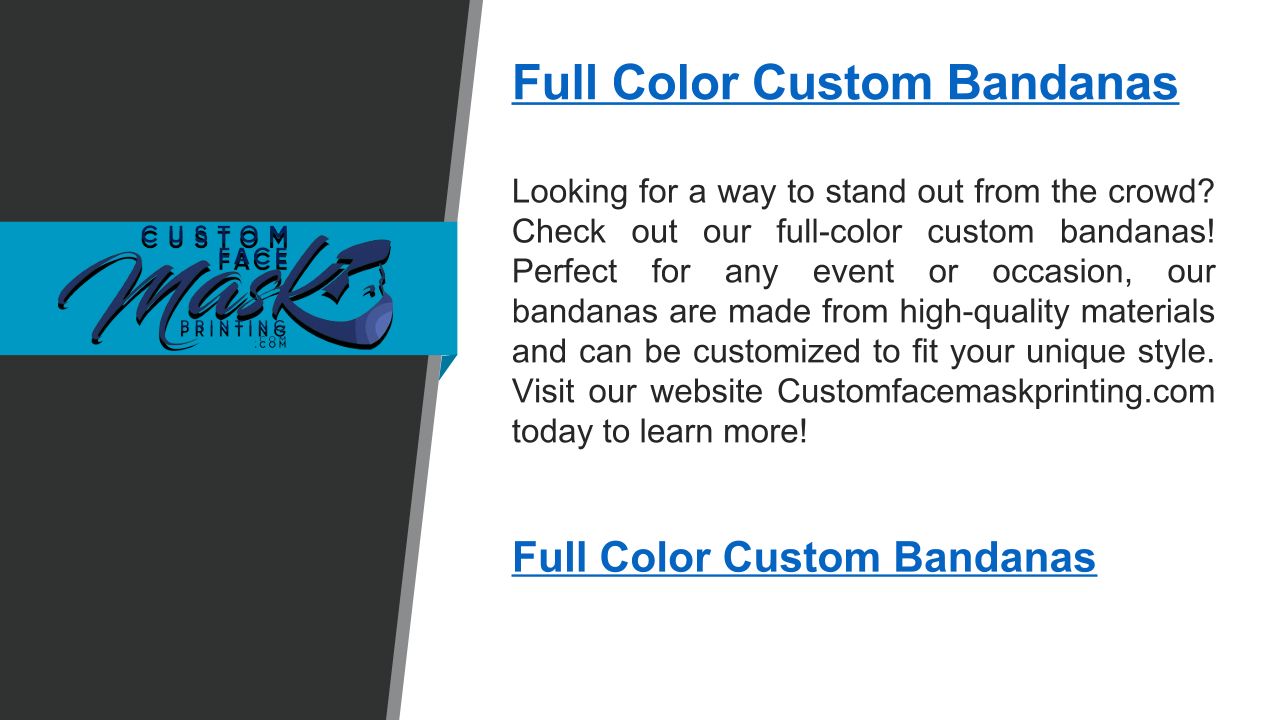 CUSTOM FACE Mask PRINTING .COM

Full Color Custom Bandanas

Looking for a way to stand out from the crowd? Check out our full-color custom bandanas! Perfect for any event or occasion, our bandanas are made from high-quality materials and can be customized to fit your unique style. Visit our website Customfacemaskprinting.com today to learn more!

Full Color Custom Bandanas